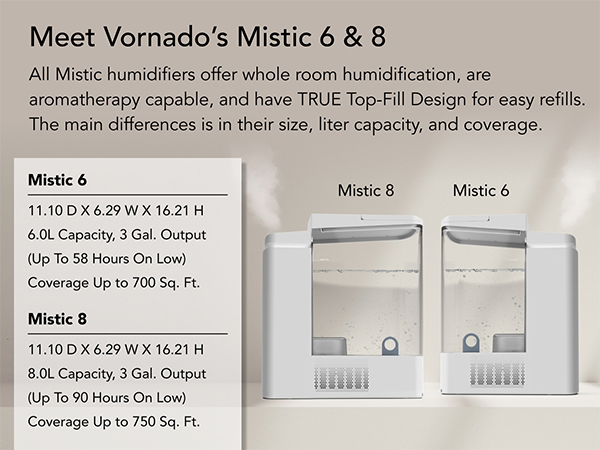 Meet Vornado's Mistic 6 & 8

All Mistic humidifiers offer whole room humidification, are aromatherapy capable, and have TRUE Top-Fill Design for easy refills. The main differences is in their size, liter capacity, and coverage.

Mistic 6

11.10 D X 6.29 W X 16.21 H
6.0L Capacity, 3 Gal. Output
(Up To 58 Hours On Low)
Coverage Up to 700 Sq. Ft.

Mistic 8

11.10 D X 6.29 W X 16.21 H
8.0L Capacity, 3 Gal. Output
(Up To 90 Hours On Low)
Coverage Up to 750 Sq. Ft.

Mistic 8

Mistic 6